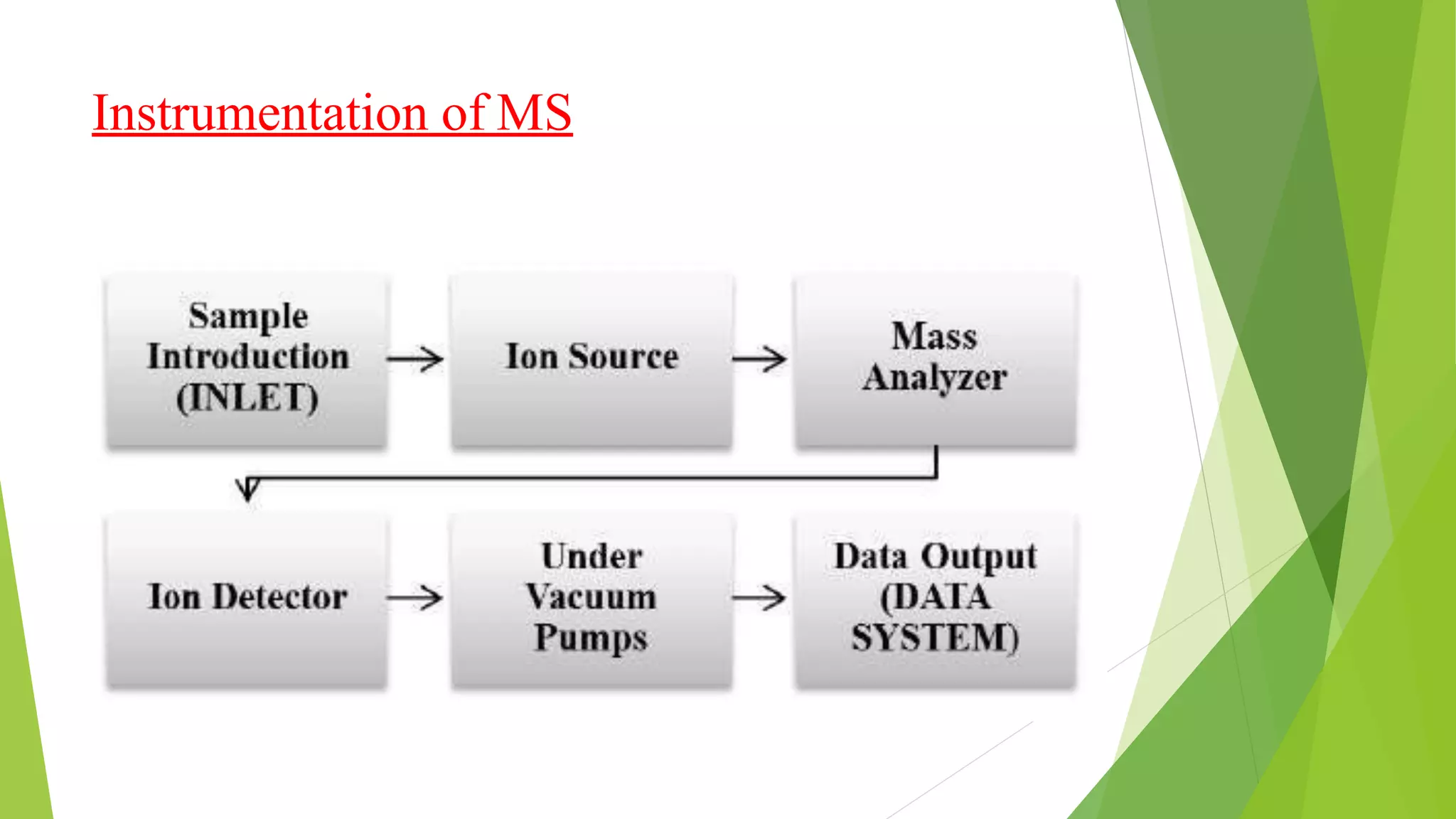 Instrumentation of MS

Sample Introduction (INLET)

Ion Source

Mass Analyzer

Ion Detector

Under Vacuum Pumps

Data Output (DATA SYSTEM)